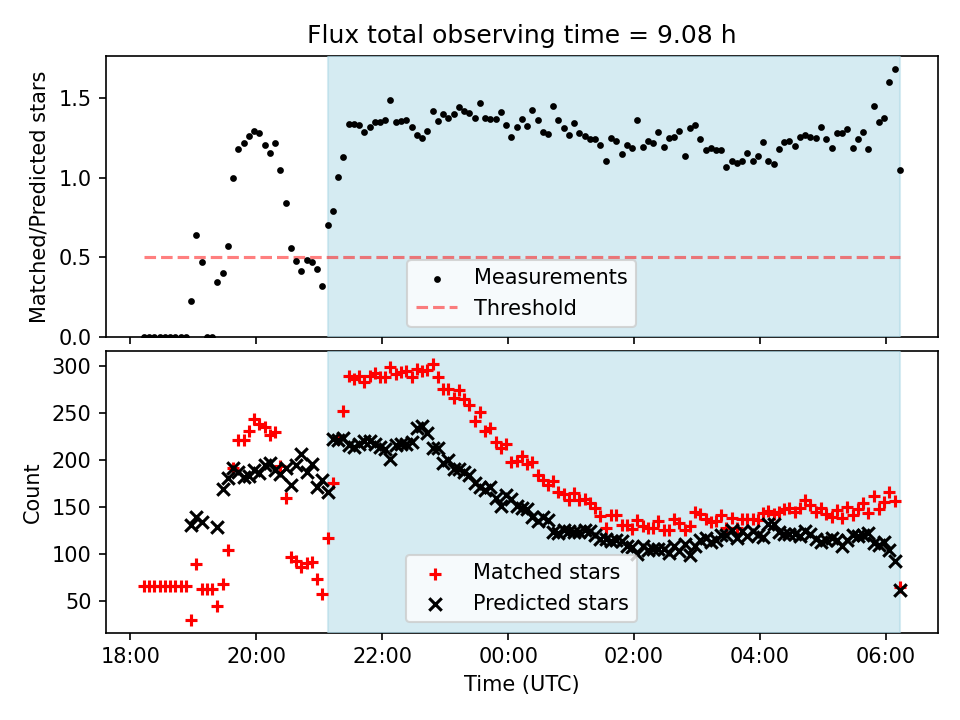 Flux total observing time = 9.08 h

Matched/Predicted stars

1.5
1.0
0.5
0.0

Measurements
Threshold

Count

300
250
200
150
100
50

Matched stars
Predicted stars

18:00
20:00
22:00
00:00
02:00
04:00
06:00

Time (UTC)